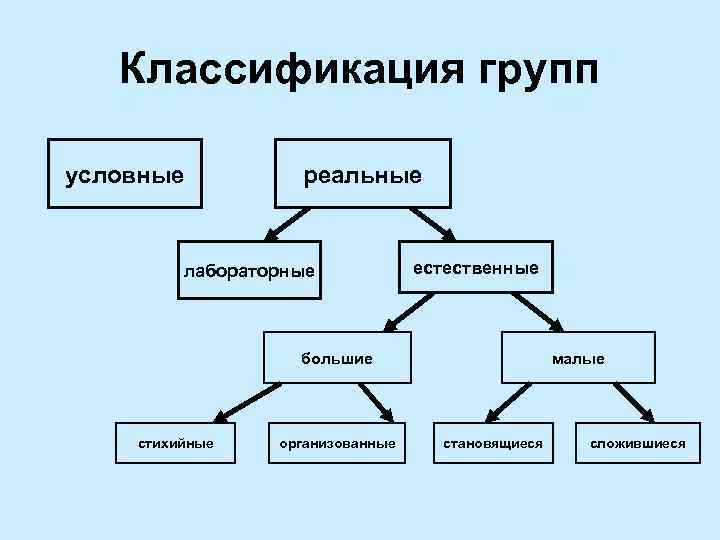 Классификация групп

условные

реальные

лабораторные

естественные

большие

малые

стихийные

организованные

становящиеся

сложившиеся